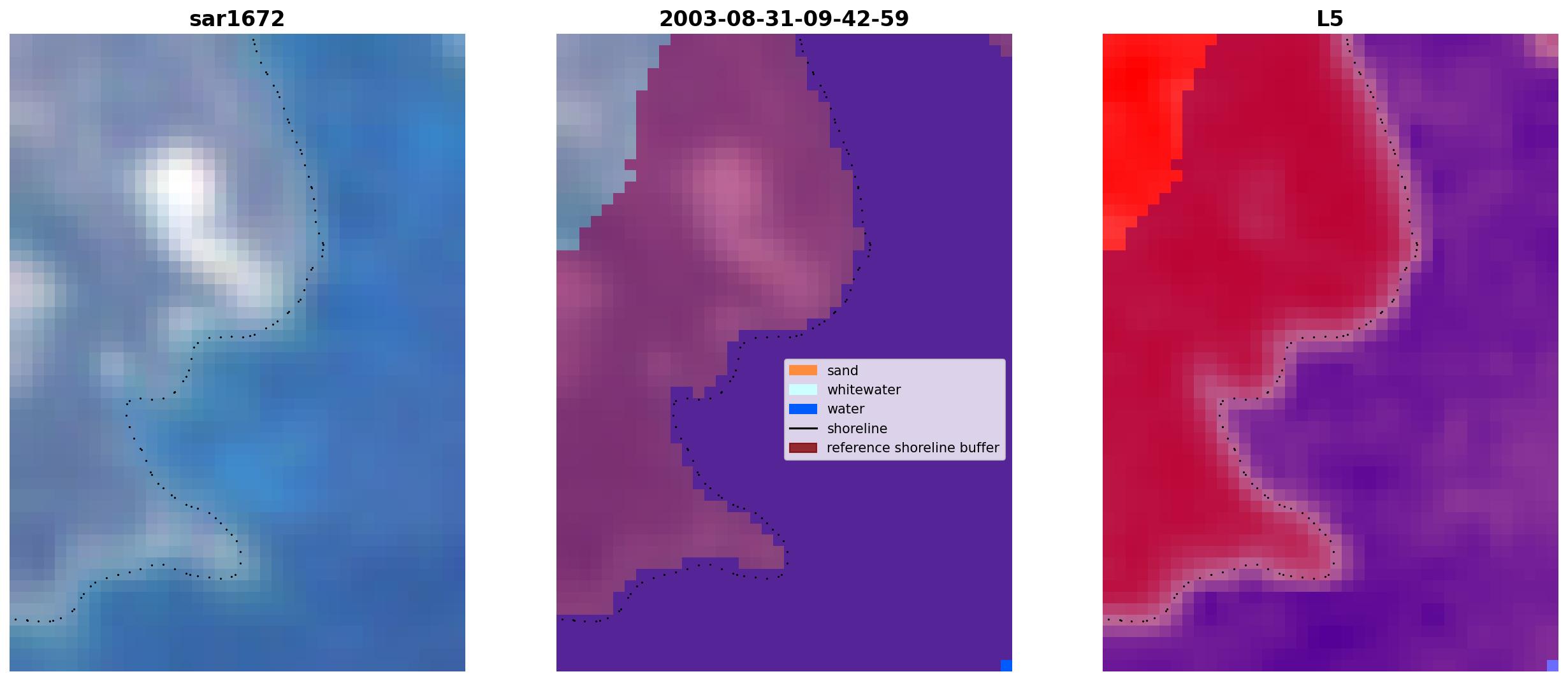 sar1672

2003-08-31-09-42-59

sand
whitewater
water
shoreline
reference shoreline buffer

L5